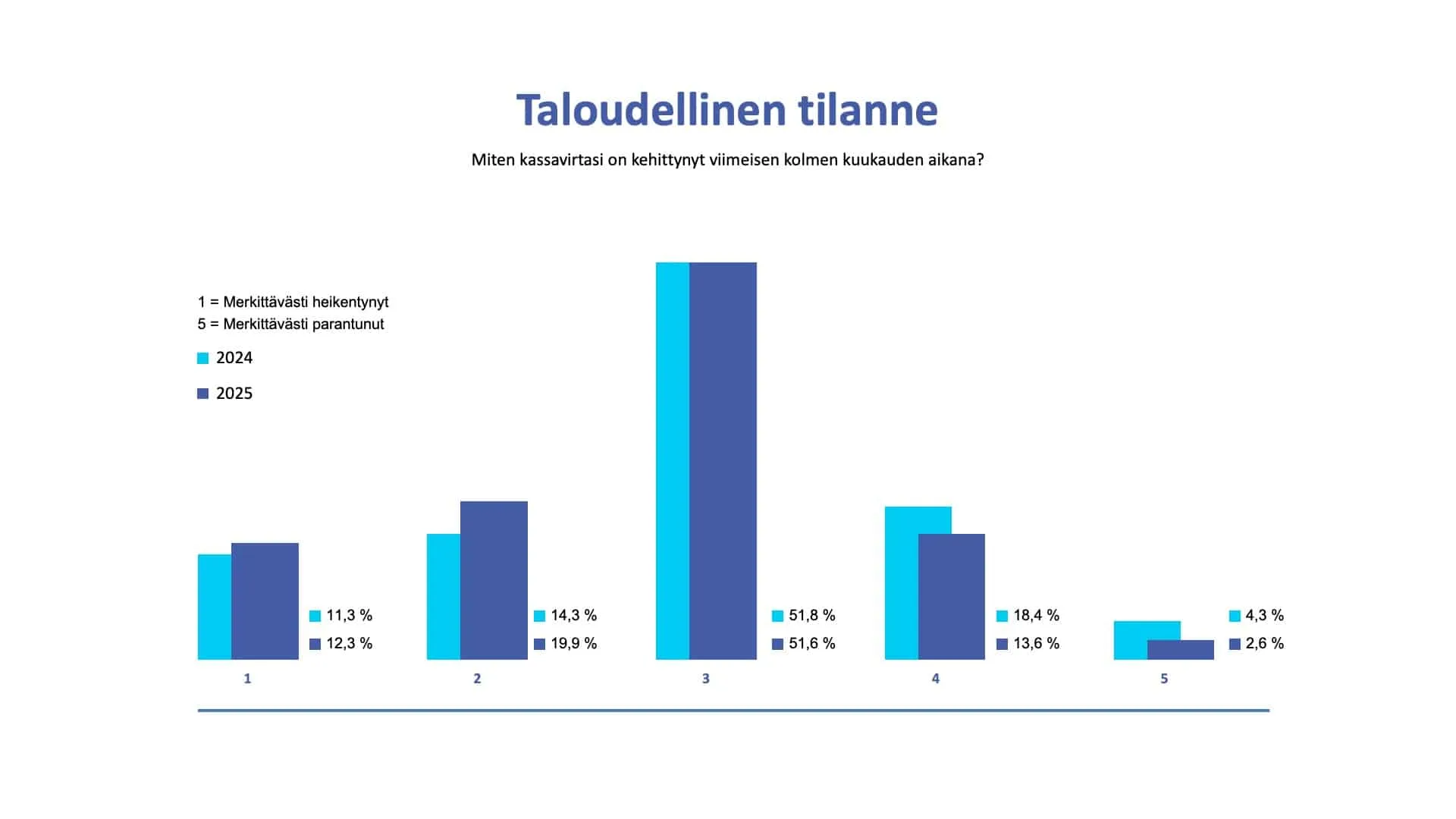 Taloudellinen tilanne

Miten kassavirtasi on kehittynyt viimeisen kolmen kuukauden aikana?

1 = Merkittävästi heikentynyt
5 = Merkittävästi parantunut

2024

2025

11,3 %
12,3 %

14,3 %
19,9 %

51,8 %
51,6 %

18,4 %
13,6 %

4,3 %
2,6 %

1

2

3

4

5